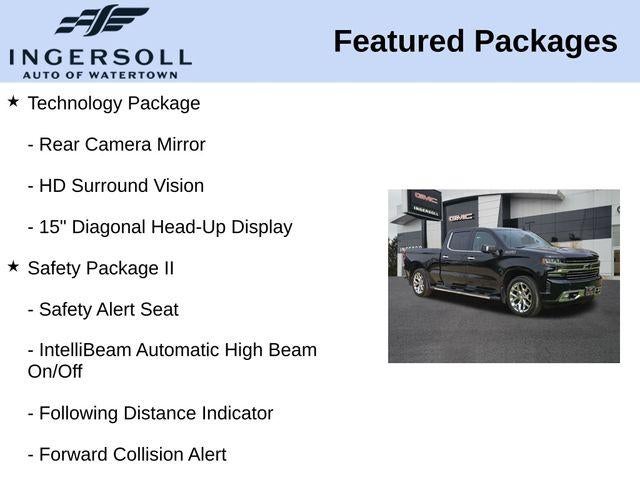 INGERSOLL
AUTO OF WATERTOWN

Featured Packages

★ Technology Package

- Rear Camera Mirror

- HD Surround Vision

- 15" Diagonal Head-Up Display

★ Safety Package II

- Safety Alert Seat

- IntelliBeam Automatic High Beam On/Off

- Following Distance Indicator

- Forward Collision Alert

GMC
INGERSOLL
GMC